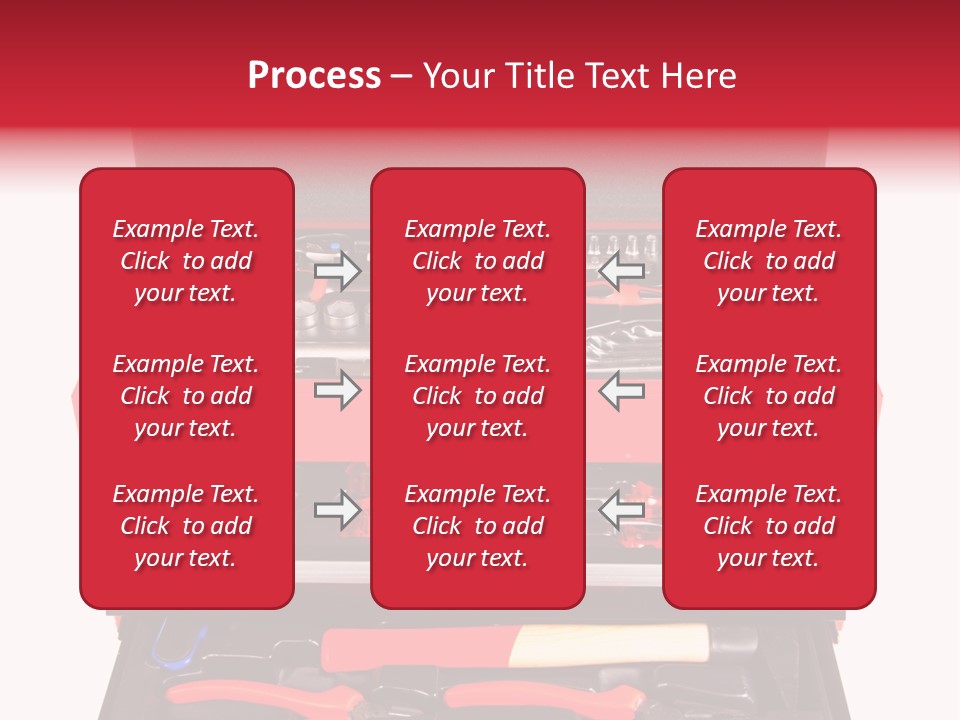 Process – Your Title Text Here

Example Text. Click to add your text.

Example Text. Click to add your text.

Example Text. Click to add your text.

Example Text. Click to add your text.

Example Text. Click to add your text.

Example Text. Click to add your text.

Example Text. Click to add your text.

Example Text. Click to add your text.

Example Text. Click to add your text.